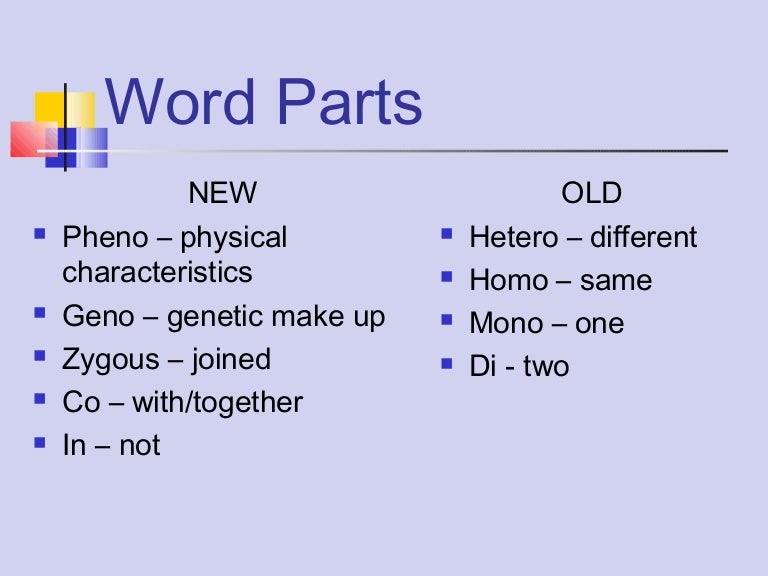 Word Parts

NEW

- Pheno – physical characteristics
- Geno – genetic make up
- Zygous – joined
- Co – with/together
- In – not

OLD

- Hetero – different
- Homo – same
- Mono – one
- Di - two